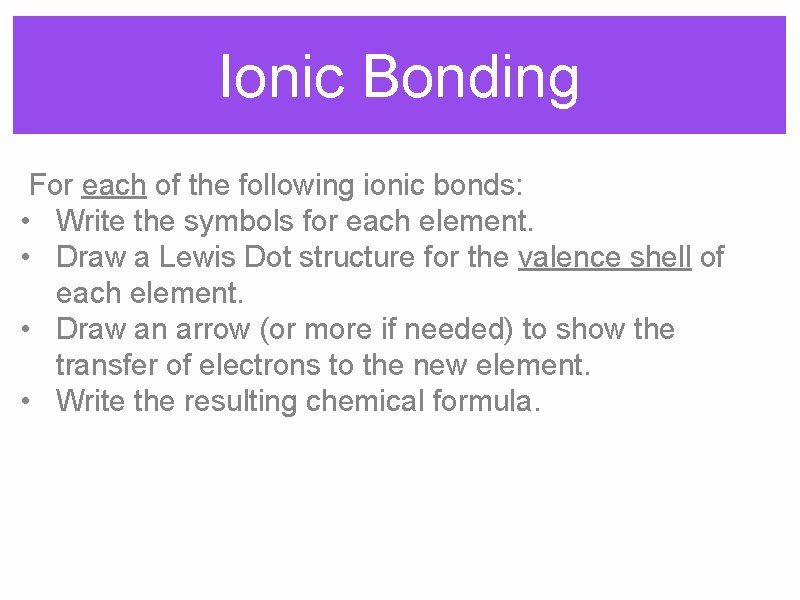 Ionic Bonding

For each of the following ionic bonds:
• Write the symbols for each element.
• Draw a Lewis Dot structure for the valence shell of each element.
• Draw an arrow (or more if needed) to show the transfer of electrons to the new element.
• Write the resulting chemical formula.